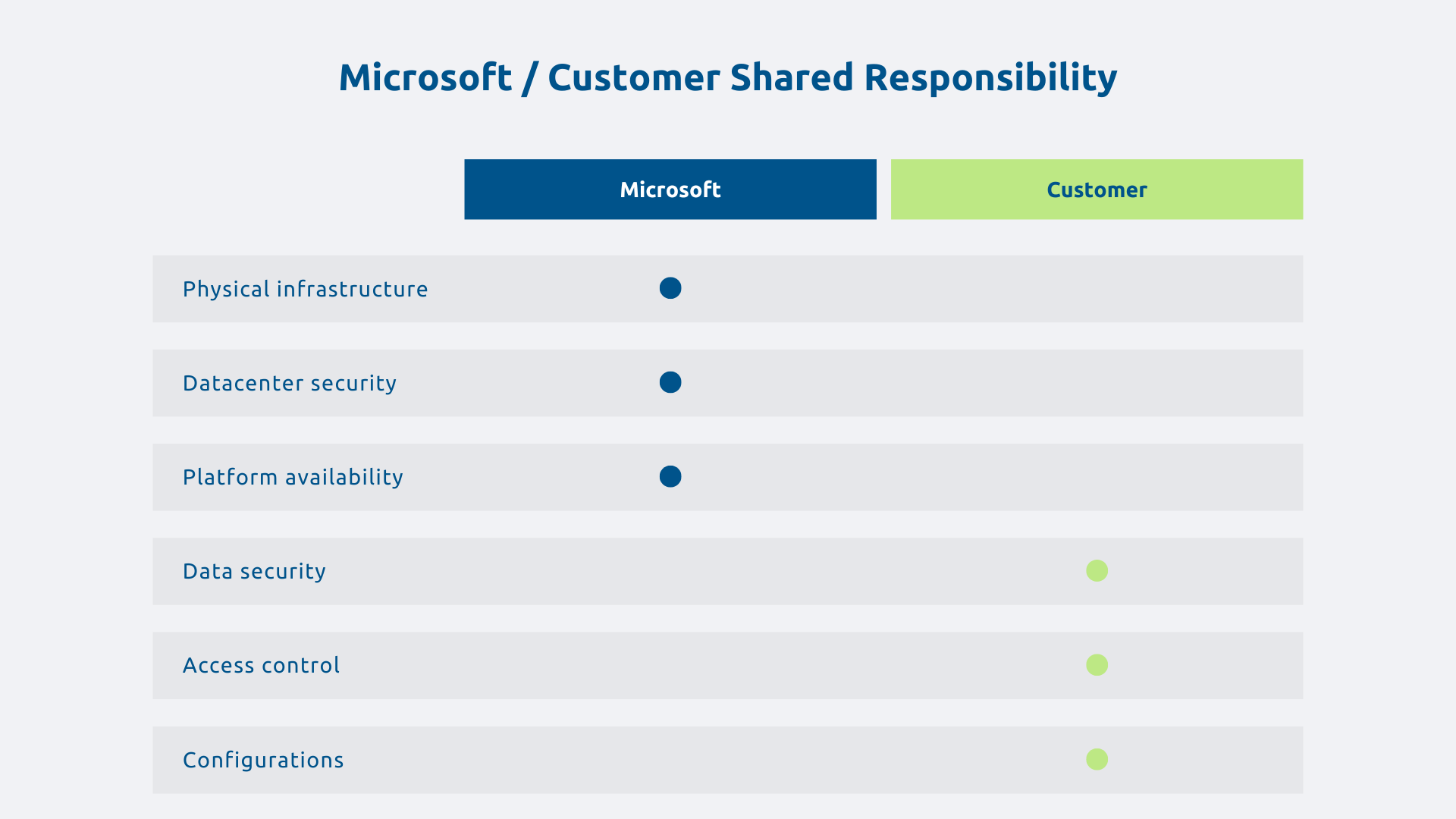 Microsoft / Customer Shared Responsibility

| | Microsoft | Customer |
|---|---|---|
| Physical infrastructure | ● | |
| Datacenter security | ● | |
| Platform availability | ● | |
| Data security | | ● |
| Access control | | ● |
| Configurations | | ● |